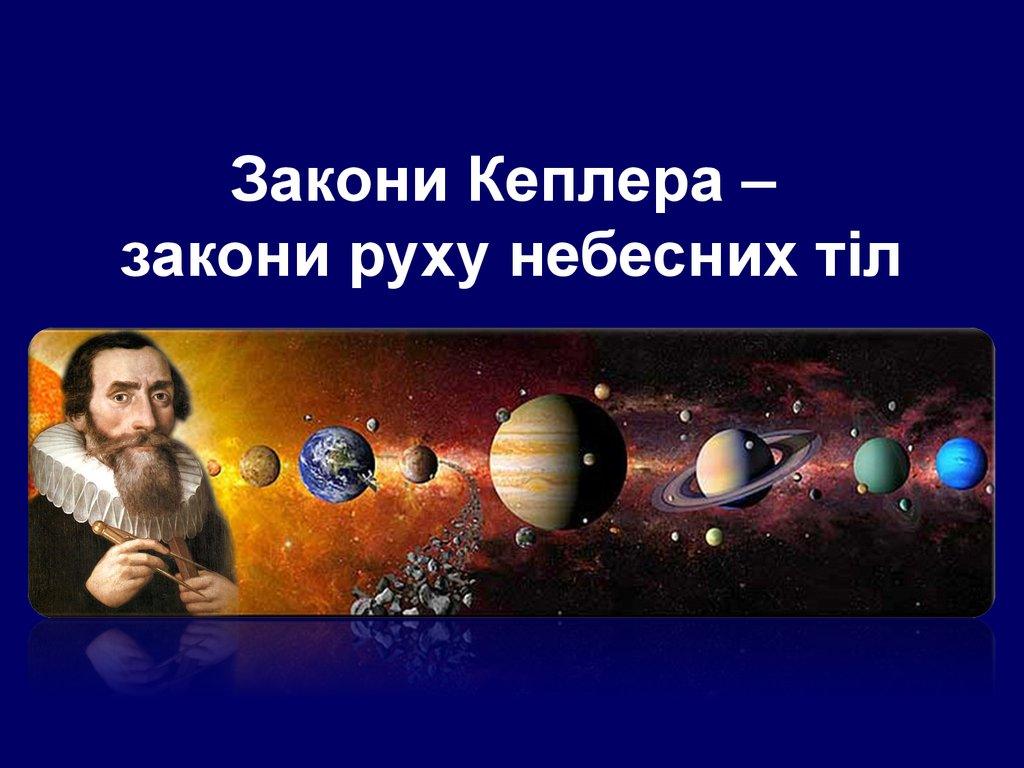 Закони Кеплера –
закони руху небесних тіл